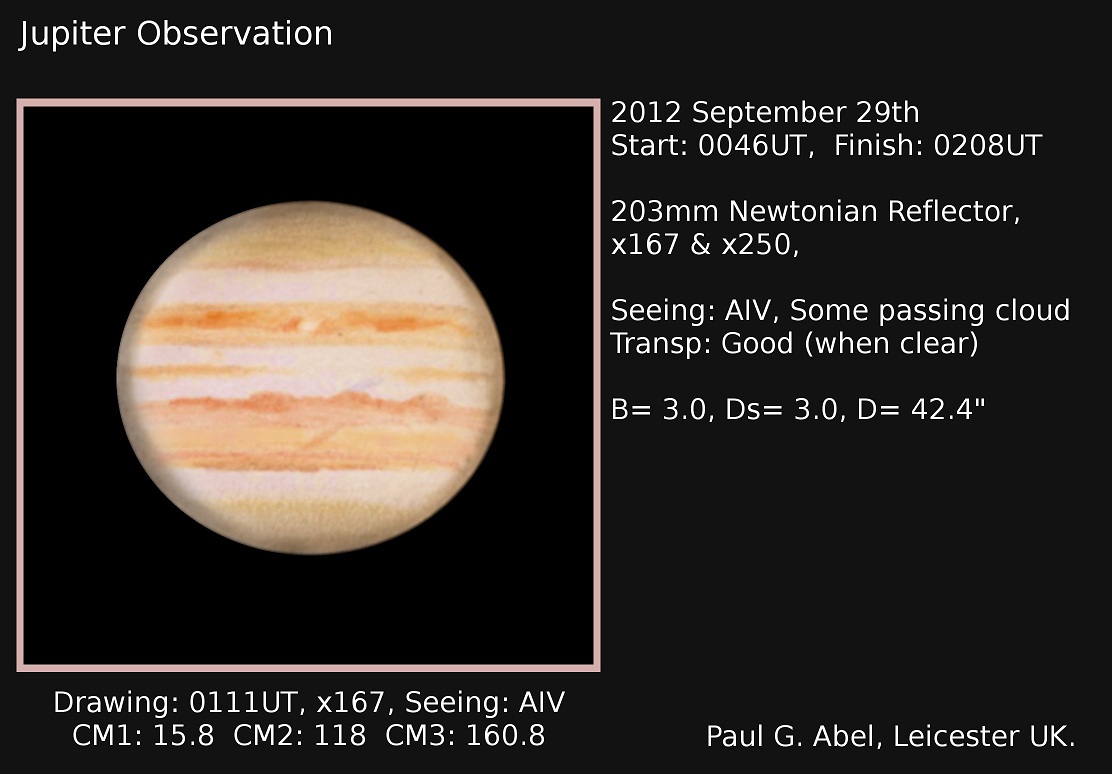 Jupiter Observation

2012 September 29th
Start: 0046UT, Finish: 0208UT

203mm Newtonian Reflector, x167 & x250,

Seeing: AIV, Some passing cloud
Transp: Good (when clear)

B= 3.0, Ds= 3.0, D= 42.4"

Drawing: 0111UT, x167, Seeing: AIV
CM1: 15.8 CM2: 118 CM3: 160.8

Paul G. Abel, Leicester UK.